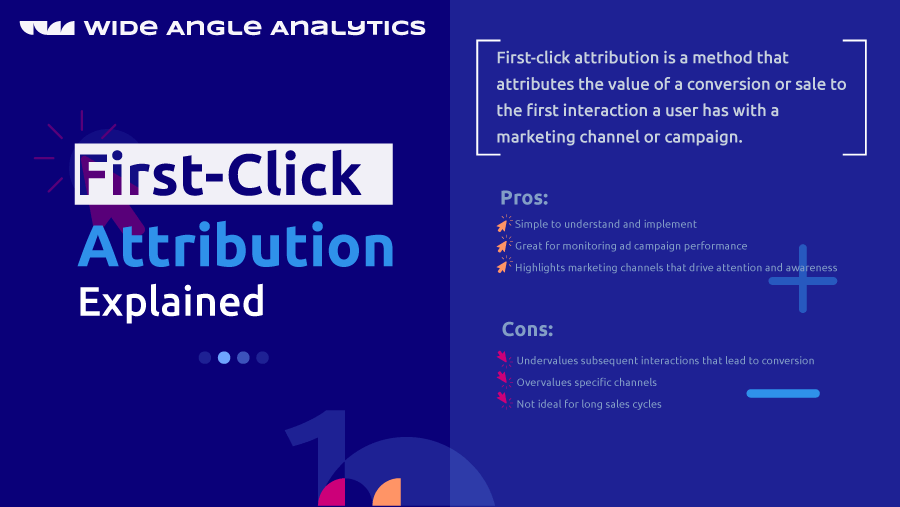 WIDE ANGLE ANALYTICS

First-Click
Attribution
Explained

First-click attribution is a method that attributes the value of a conversion or sale to the first interaction a user has with a marketing channel or campaign.

Pros:
Simple to understand and implement
Great for monitoring ad campaign performance
Highlights marketing channels that drive attention and awareness

Cons:
Undervalues subsequent interactions that lead to conversion
Overvalues specific channels
Not ideal for long sales cycles